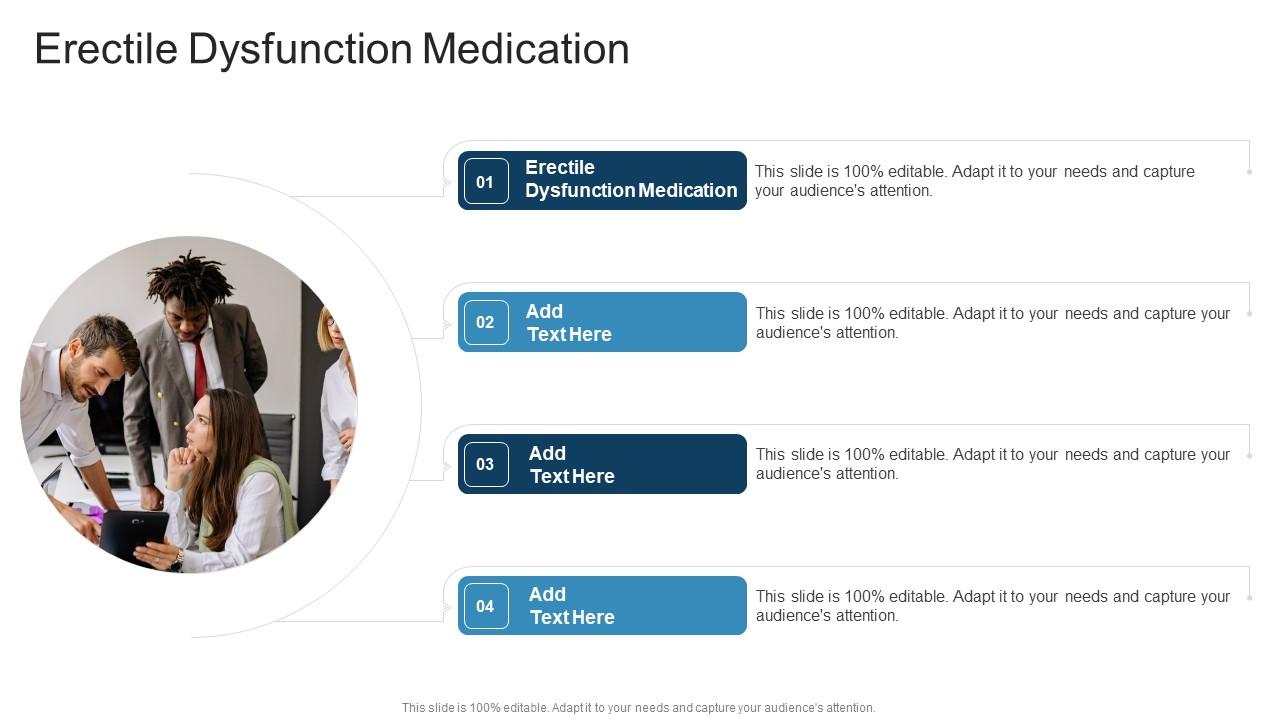 Erectile Dysfunction Medication

01

Erectile Dysfunction Medication

This slide is 100% editable. Adapt it to your needs and capture your audience's attention.

02

Add Text Here

This slide is 100% editable. Adapt it to your needs and capture your audience's attention.

03

Add Text Here

This slide is 100% editable. Adapt it to your needs and capture your audience's attention.

04

Add Text Here

This slide is 100% editable. Adapt it to your needs and capture your audience's attention.

This slide is 100% editable. Adapt it to your needs and capture your audience's attention.